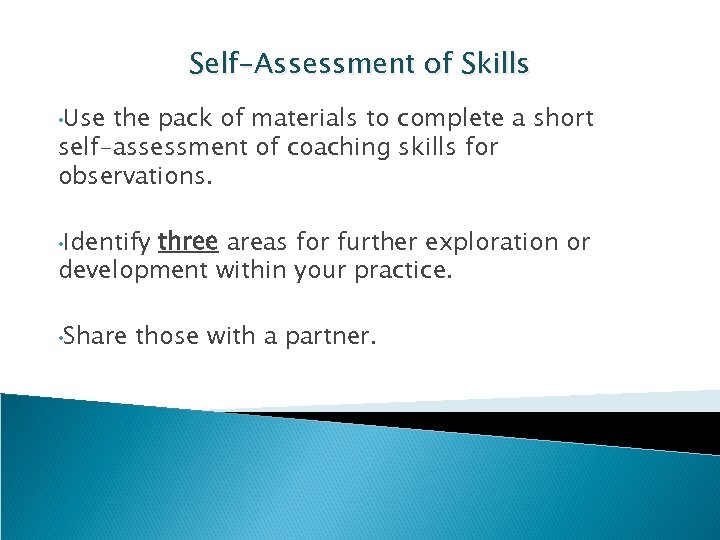 Self-Assessment of Skills

•Use the pack of materials to complete a short self-assessment of coaching skills for observations.

•Identify three areas for further exploration or development within your practice.

•Share those with a partner.